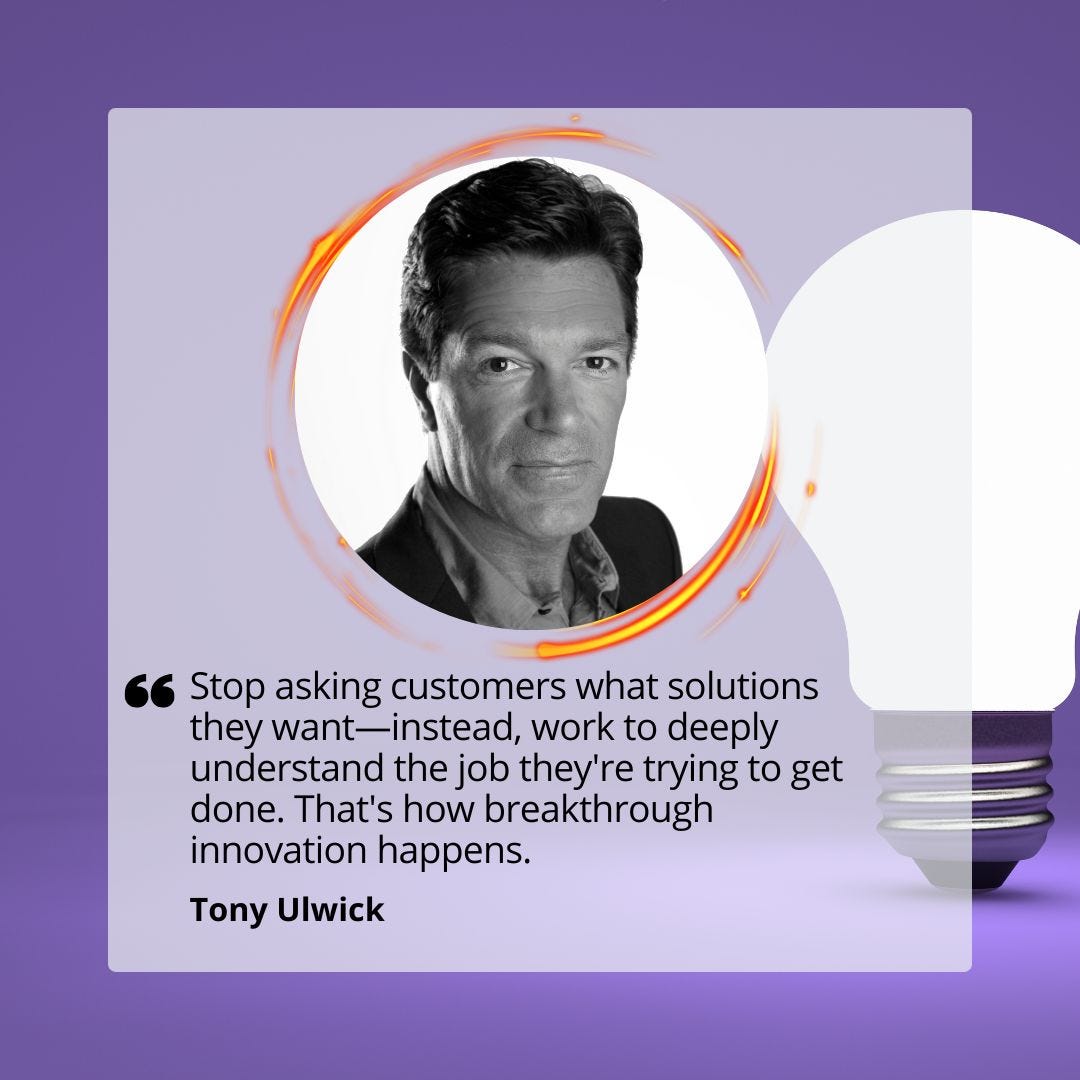 “ Stop asking customers what solutions they want—instead, work to deeply understand the job they're trying to get done. That's how breakthrough innovation happens.

Tony Ulwick